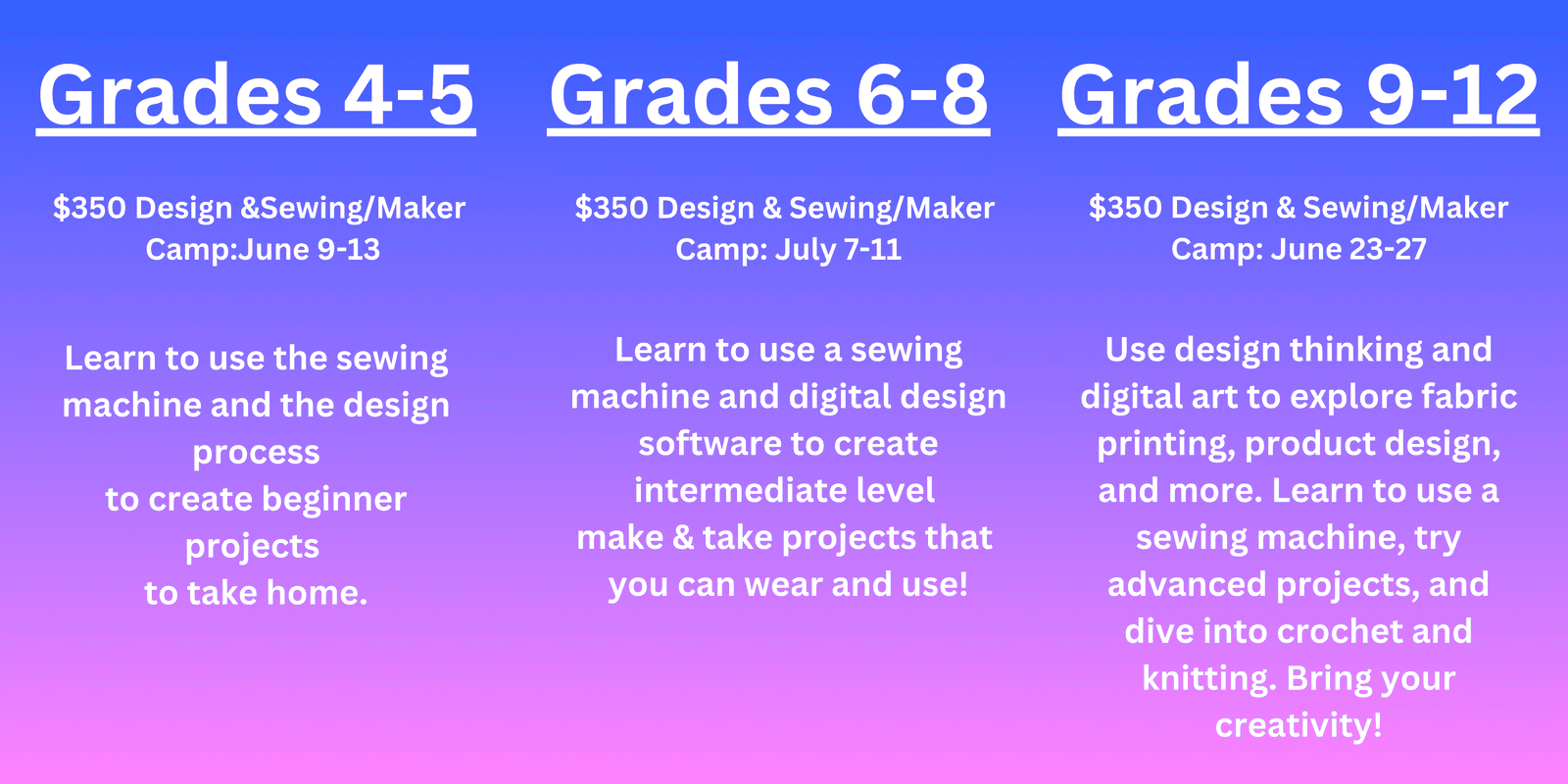 Grades 4-5

\$350 Design &Sewing/Maker Camp:June 9-13

Learn to use the sewing machine and the design process
to create beginner projects
to take home.

Grades 6-8

\$350 Design & Sewing/Maker Camp: July 7-11

Learn to use a sewing machine and digital design software to create intermediate level
make & take projects that you can wear and use!

Grades 9-12

\$350 Design & Sewing/Maker Camp: June 23-27

Use design thinking and digital art to explore fabric printing, product design, and more. Learn to use a sewing machine, try advanced projects, and dive into crochet and knitting. Bring your creativity!